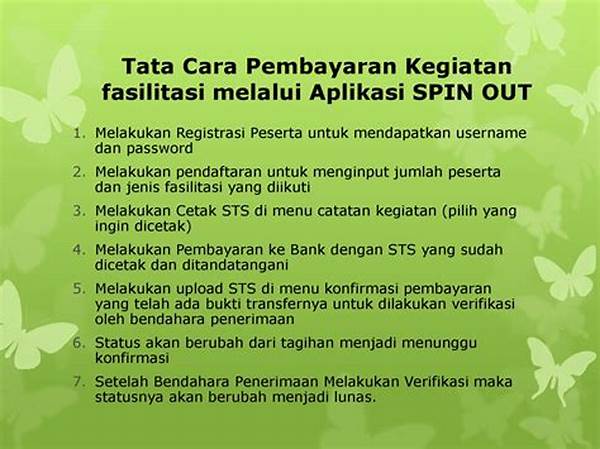 Tata Cara Pembayaran Kegiatan fasilitasi melalui Aplikasi SPIN OUT

1. Melakukan Registrasi Peserta untuk mendapatkan username dan password
2. Melakukan pendaftaran untuk menginput jumlah peserta dan jenis fasilitasi yang diikuti
3. Melakukan Cetak STS di menu catatan kegiatan (pilih yang ingin dicetak)
4. Melakukan Pembayaran ke Bank dengan STS yang sudah dicetak dan ditandatangani
5. Melakukan upload STS di menu konfirmasi pembayaran yang telah ada bukti transfernya untuk dilakukan verifikasi oleh bendahara penerimaan
6. Status akan berubah dari tagihan menjadi menunggu konfirmasi
7. Setelah Bendahara Penerimaan Melakukan Verifikasi maka statusnya akan berubah menjadi lunas.